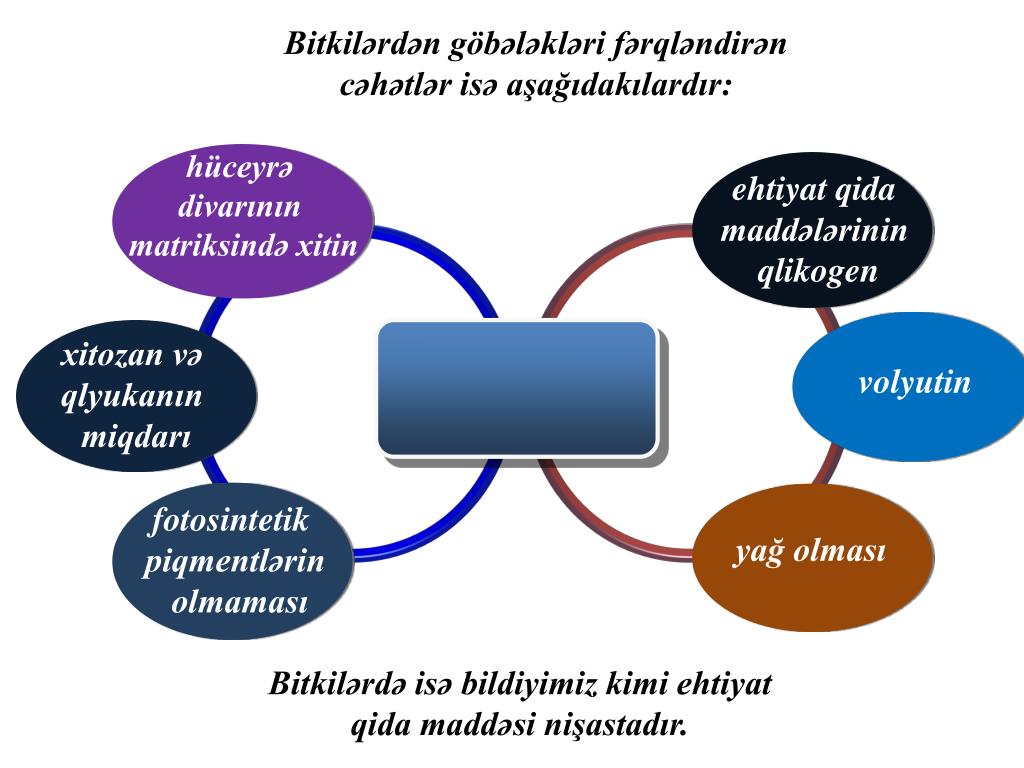 Bitkilərdən göbələkləri fərqləndirən cəhətlər isə aşağıdakılardır:

hüceyrə divarının matriksində xitin

xitozan və qlyukanın miqdarı

fotosintetik piqmentlərin olmaması

ehtiyat qida maddələrinin qlikogen

volyutin

yağ olması

Bitkilərdə isə bildiyimiz kimi ehtiyat qida maddəsi nişastadır.